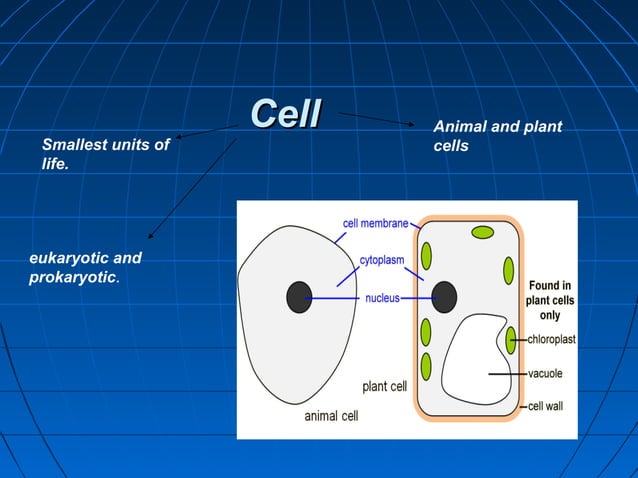 Cell

Smallest units of life.

Animal and plant cells

eukaryotic and prokaryotic.

cell membrane
cytoplasm
nucleus
Found in plant cells only
chloroplast
vacuole
cell wall
plant cell
animal cell